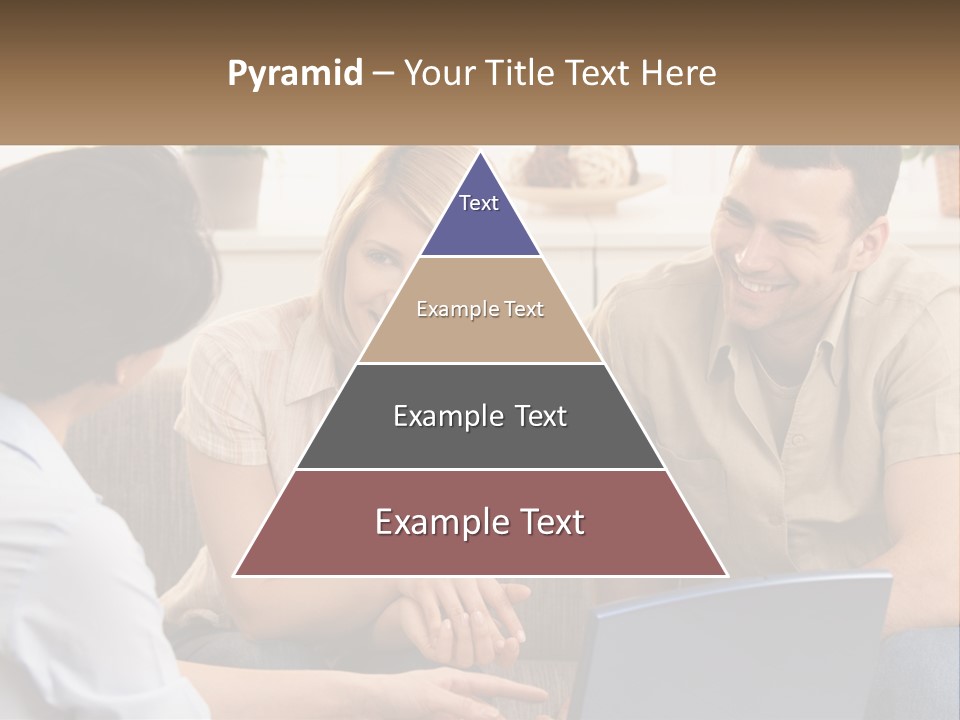 Pyramid – Your Title Text Here

Text

Example Text

Example Text

Example Text